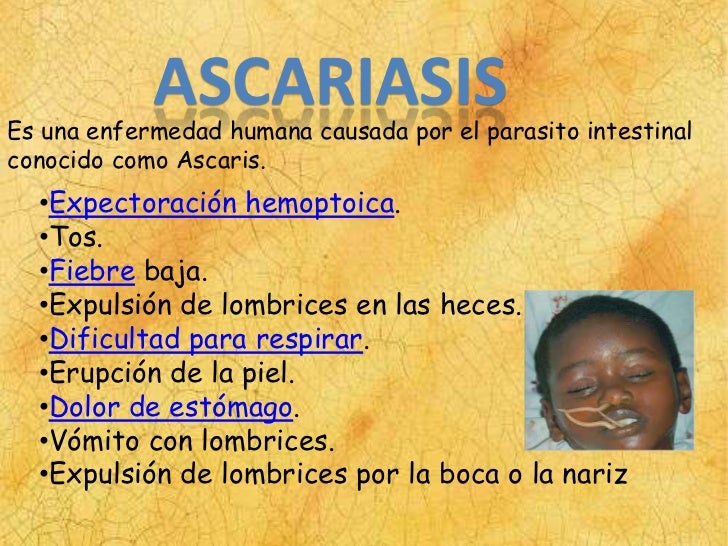 ASCARIASIS

Es una enfermedad humana causada por el parasito intestinal conocido como Ascaris.

•Expectoración hemoptoica.
•Tos.
•Fiebre baja.
•Expulsión de lombrices en las heces.
•Dificultad para respirar.
•Erupción de la piel.
•Dolor de estómago.
•Vómito con lombrices.
•Expulsión de lombrices por la boca o la nariz